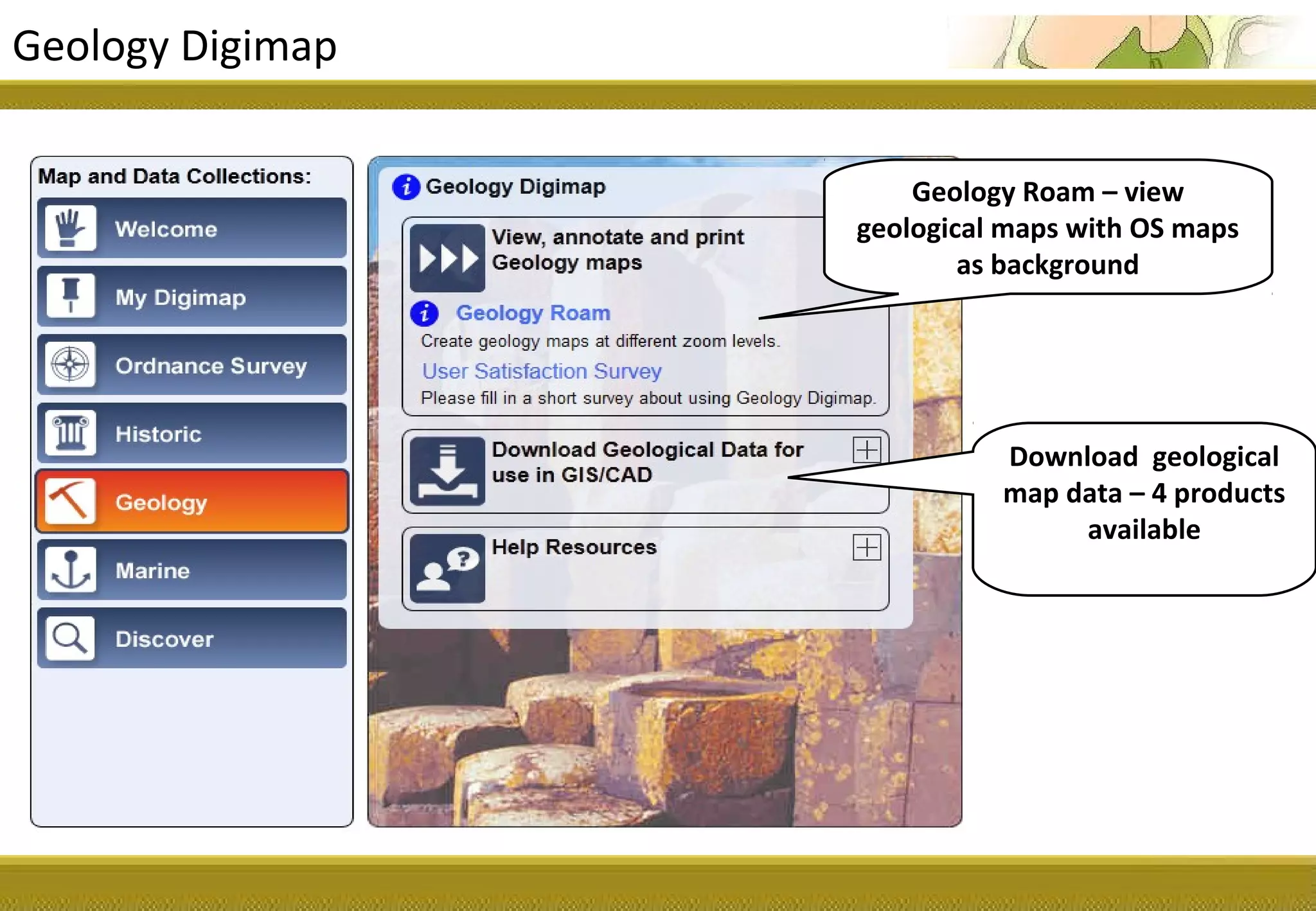 Geology Digimap

Map and Data Collections:

Welcome

My Digimap

Ordnance Survey

Historic

Geology

Marine

Discover

Geology Digimap

View, annotate and print Geology maps

Geology Roam

Create geology maps at different zoom levels.

User Satisfaction Survey

Please fill in a short survey about using Geology Digimap.

Download Geological Data for use in GIS/CAD

Help Resources

Geology Roam – view geological maps with OS maps as background

Download geological map data – 4 products available